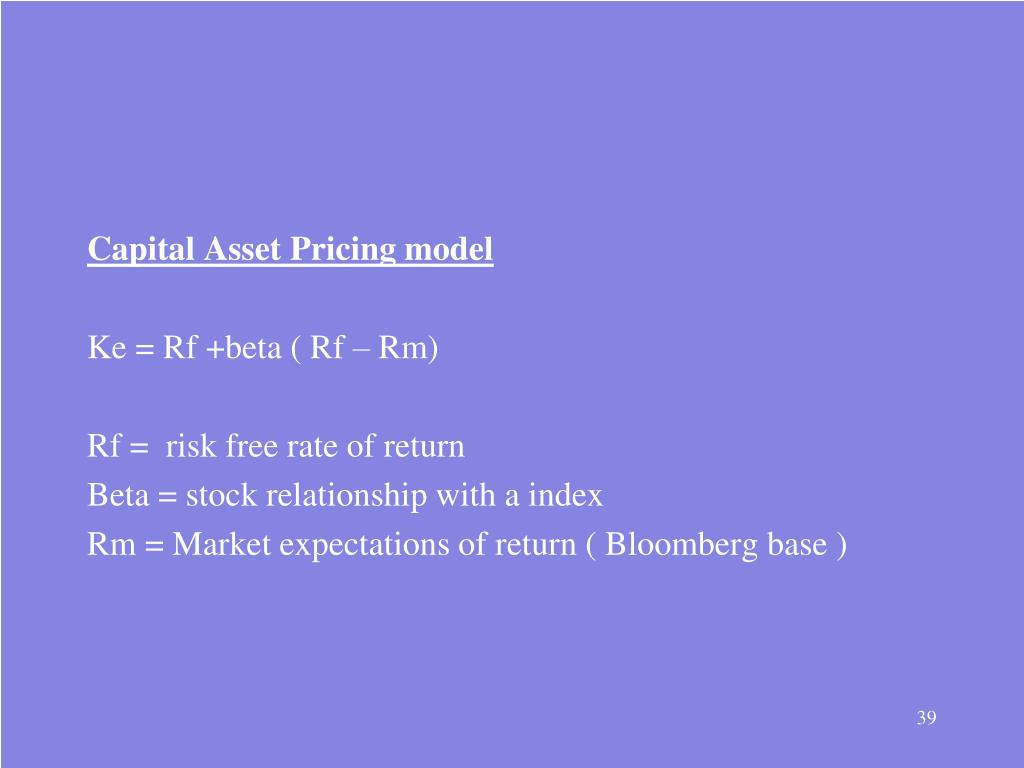 Capital Asset Pricing model

Ke = Rf +beta ( Rf – Rm)

Rf = risk free rate of return
Beta = stock relationship with a index
Rm = Market expectations of return ( Bloomberg base )

39